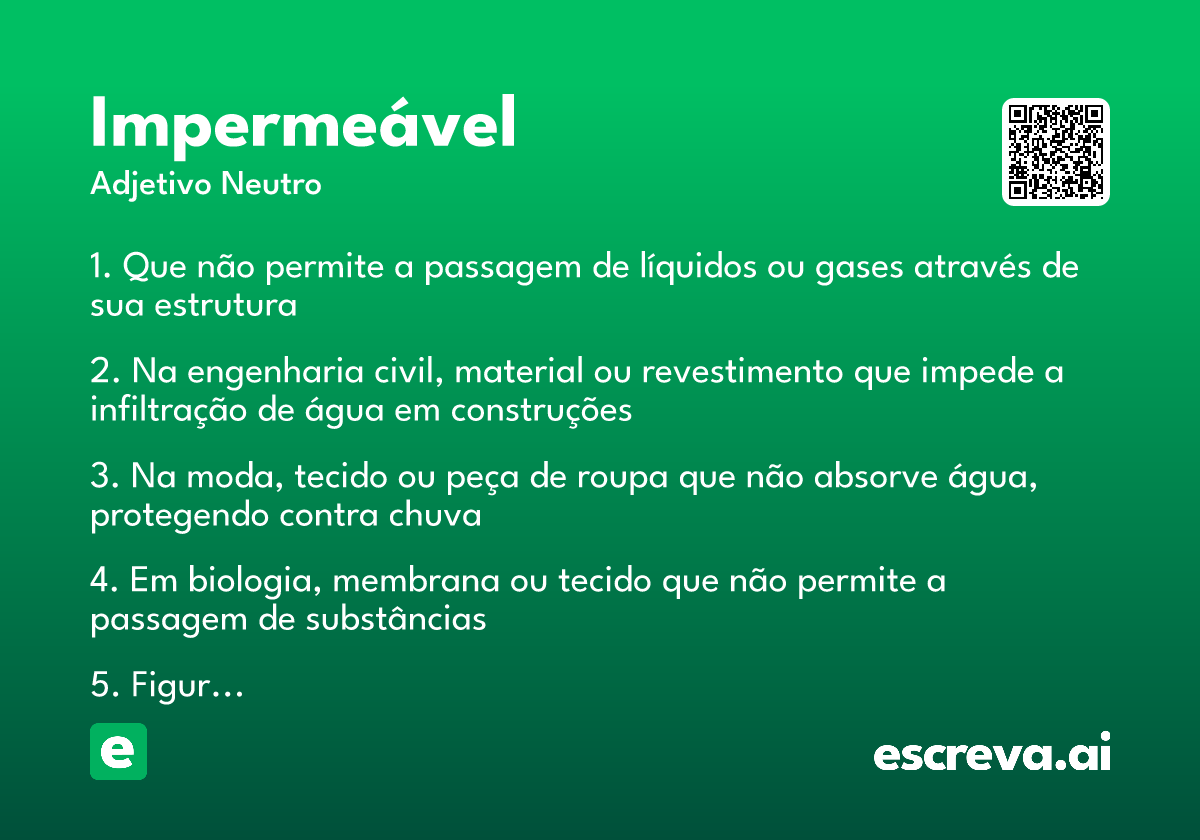 Impermeável
Adjetivo Neutro

1. Que não permite a passagem de líquidos ou gases através de sua estrutura

2. Na engenharia civil, material ou revestimento que impede a infiltração de água em construções

3. Na moda, tecido ou peça de roupa que não absorve água, protegendo contra chuva

4. Em biologia, membrana ou tecido que não permite a passagem de substâncias

5. Figur…

e

escreva.ai